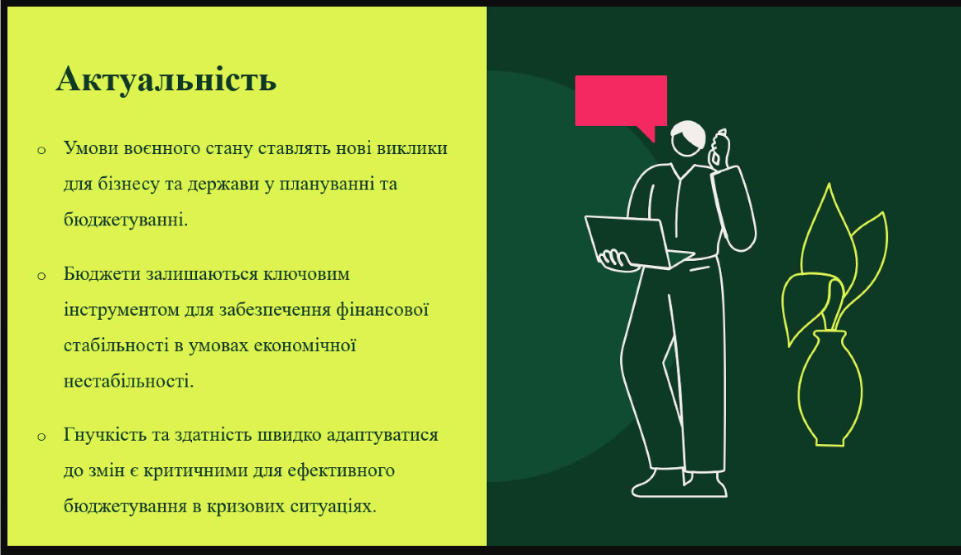 Актуальність

o Умови воєнного стану ставлять нові виклики для бізнесу та держави у плануванні та бюджетуванні.

o Бюджети залишаються ключовим інструментом для забезпечення фінансової стабільності в умовах економічної нестабільності.

o Гнучкість та здатність швидко адаптуватися до змін є критичними для ефективного бюджетування в кризових ситуаціях.